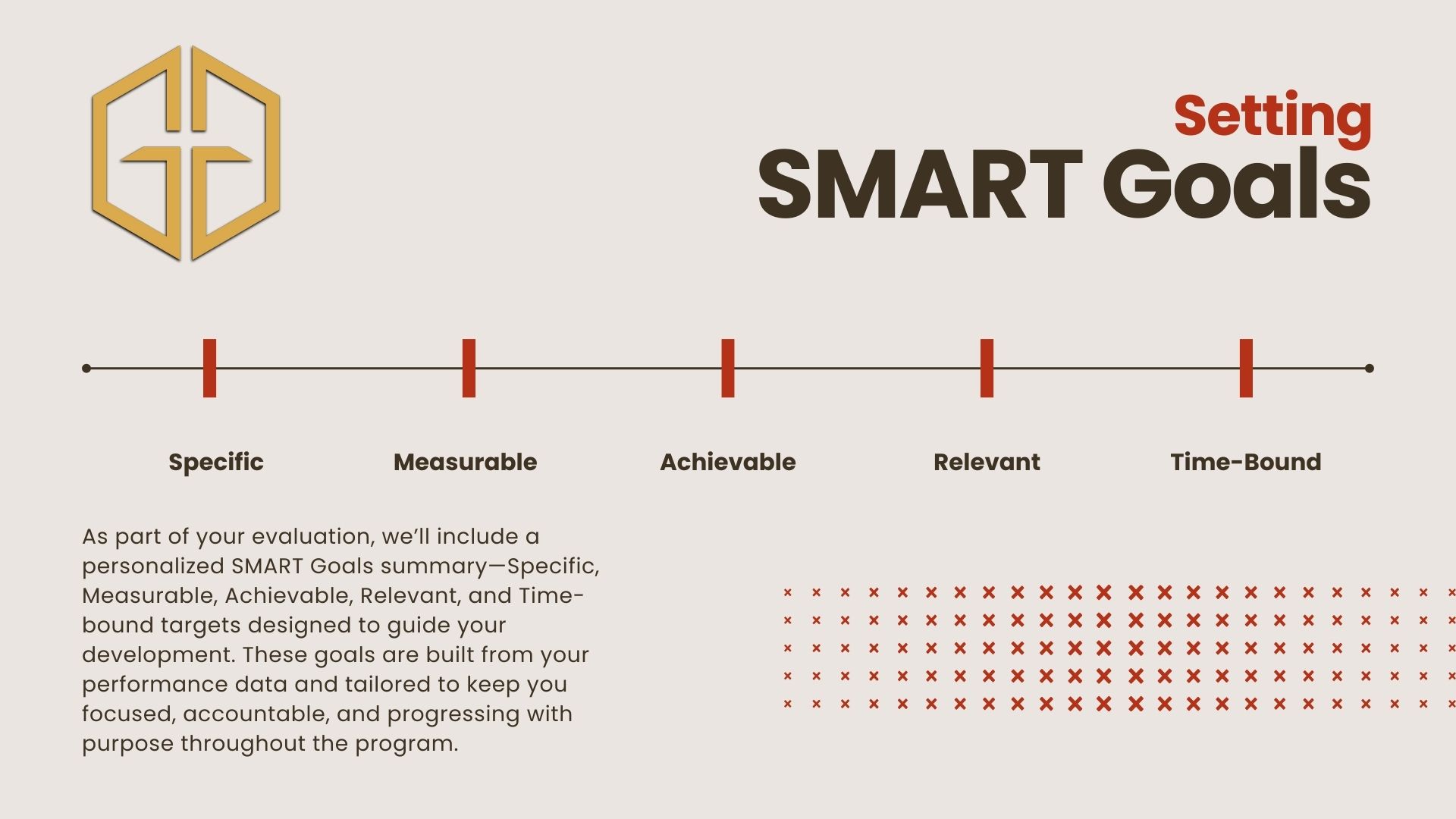 Setting
SMART Goals

Specific

Measurable

Achievable

Relevant

Time-Bound

As part of your evaluation, we'll include a personalized SMART Goals summary—Specific, Measurable, Achievable, Relevant, and Time-bound targets designed to guide your development. These goals are built from your performance data and tailored to keep you focused, accountable, and progressing with purpose throughout the program.